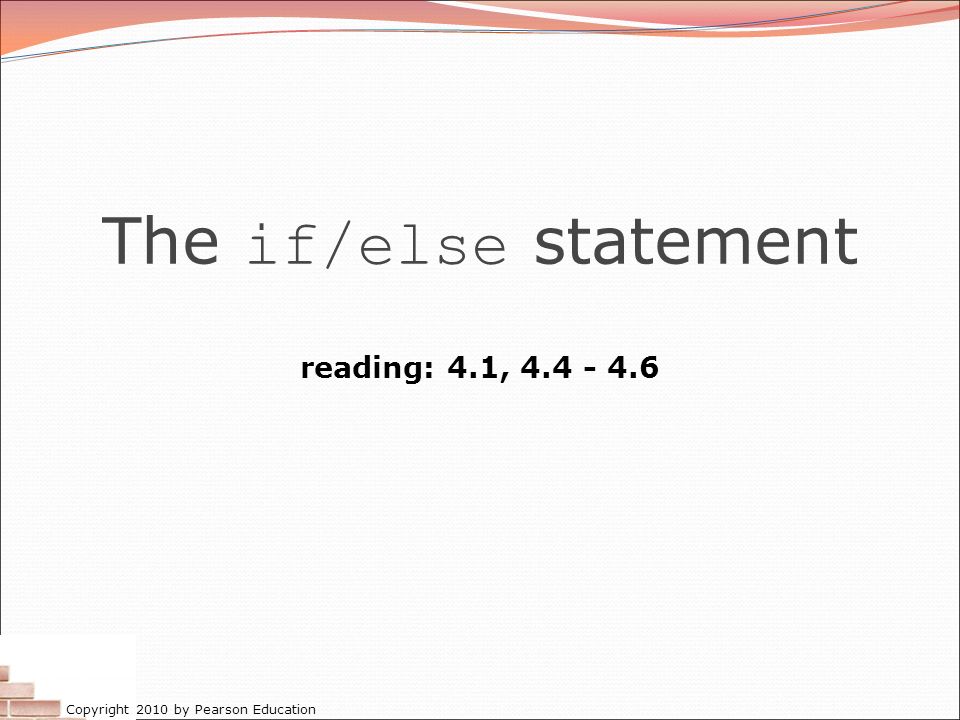 The if/else statement

reading: 4.1, 4.4 - 4.6

Copyright 2010 by Pearson Education